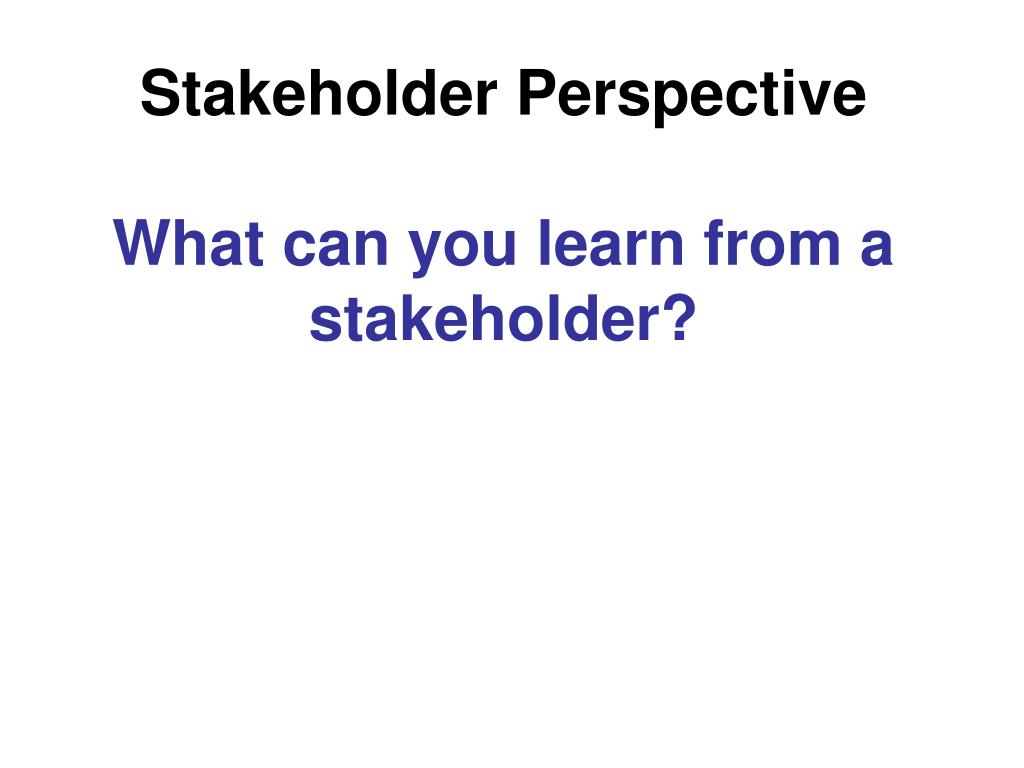 Stakeholder Perspective

What can you learn from a stakeholder?